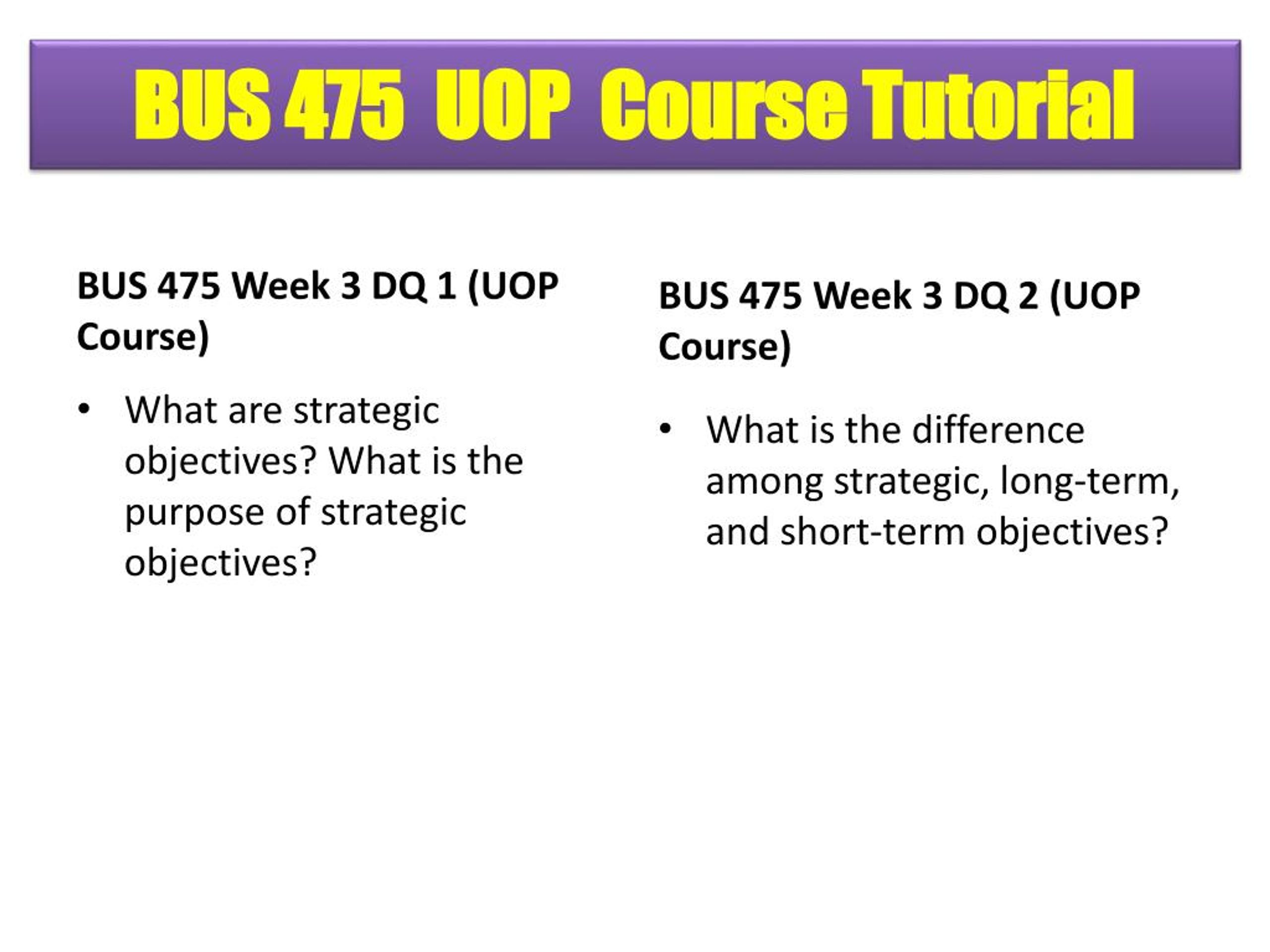 BUS 475 UOP Course Tutorial

BUS 475 Week 3 DQ 1 (UOP Course)

• What are strategic objectives? What is the purpose of strategic objectives?

BUS 475 Week 3 DQ 2 (UOP Course)

• What is the difference among strategic, long-term, and short-term objectives?